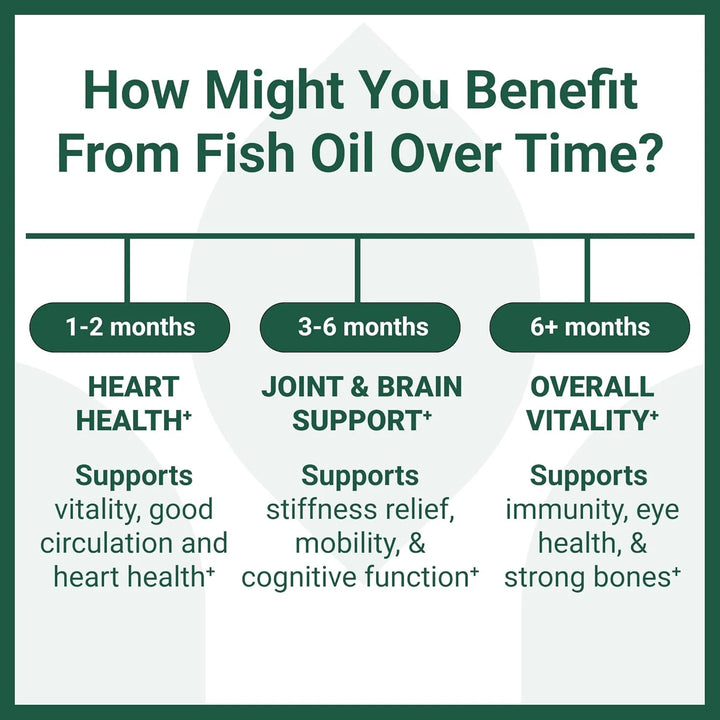 How Might You Benefit From Fish Oil Over Time?

1-2 months

HEART HEALTH⁺

Supports vitality, good circulation and heart health⁺

3-6 months

JOINT & BRAIN SUPPORT⁺

Supports stiffness relief, mobility, & cognitive function⁺

6+ months

OVERALL VITALITY⁺

Supports immunity, eye health, & strong bones⁺